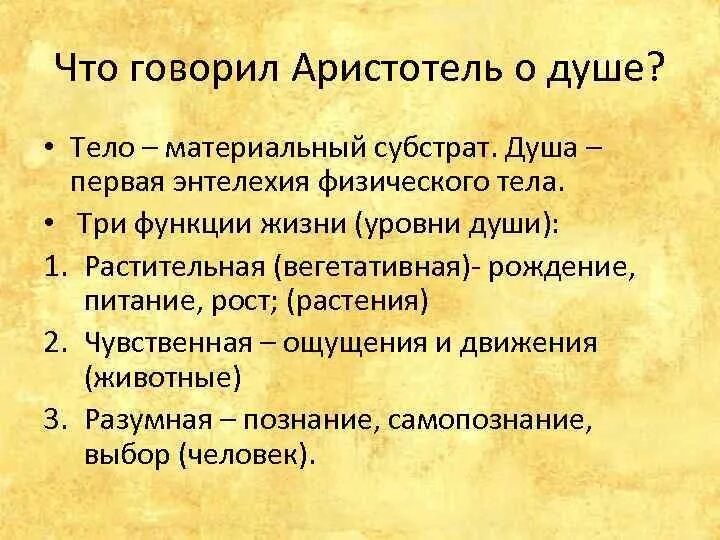 Что говорил Аристотель о душе?

• Тело – материальный субстрат. Душа – первая энтелехия физического тела.
• Три функции жизни (уровни души):
1. Растительная (вегетативная)- рождение, питание, рост; (растения)
2. Чувственная – ощущения и движения (животные)
3. Разумная – познание, самопознание, выбор (человек).